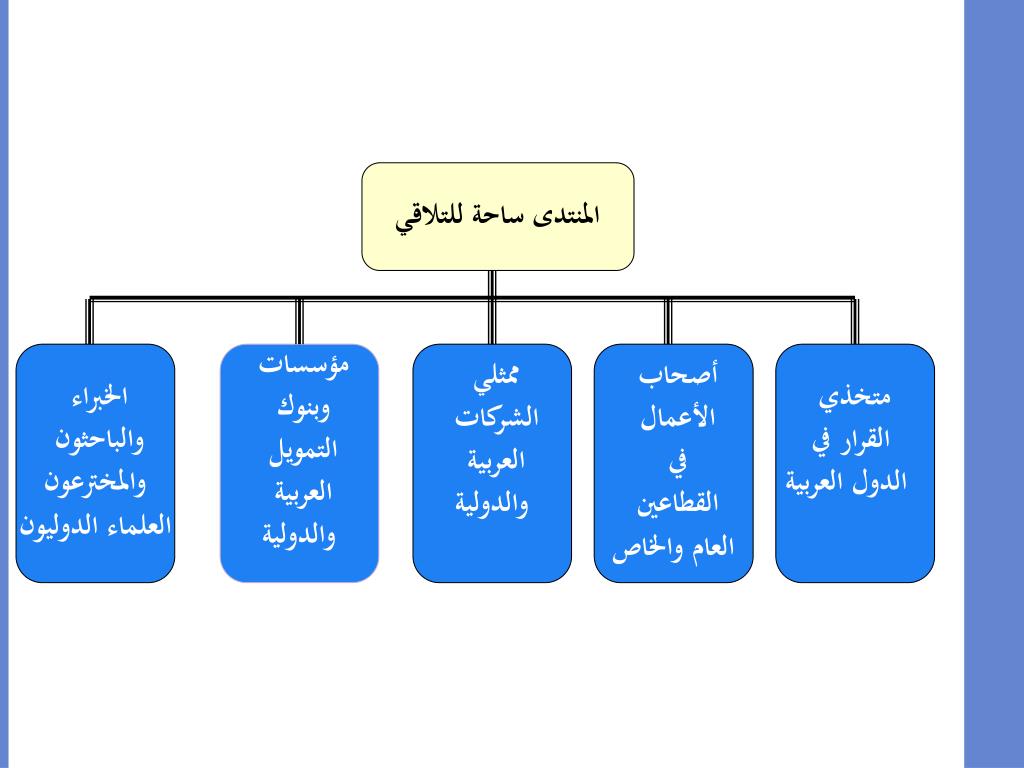 المنتدى ساحة للتلاقي

متخذي القرار في الدول العربية

أصحاب الأعمال في القطاعين العام والخاص

ممثلي الشركات العربية والدولية

مؤسسات وبنوك التمويل العربية والدولية

الخبراء والباحثون والمخترعون العلماء الدوليون